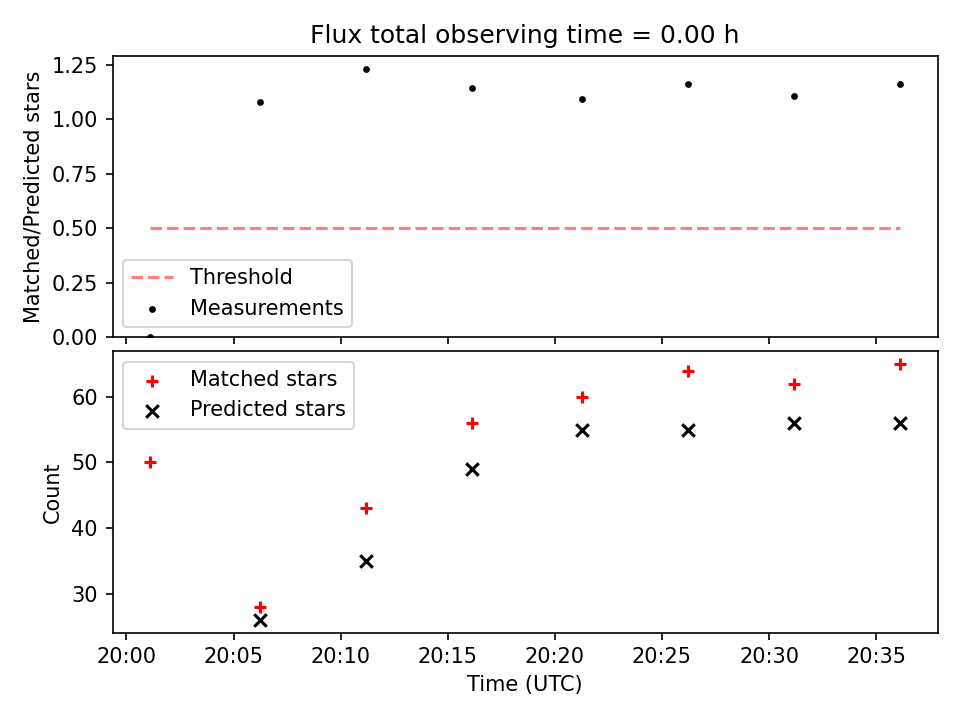 Flux total observing time = 0.00 h

Matched/Predicted stars

1.25
1.00
0.75
0.50
0.25
0.00

Threshold
Measurements

Matched stars
Predicted stars

Count

60
50
40
30

20:00
20:05
20:10
20:15
20:20
20:25
20:30
20:35

Time (UTC)